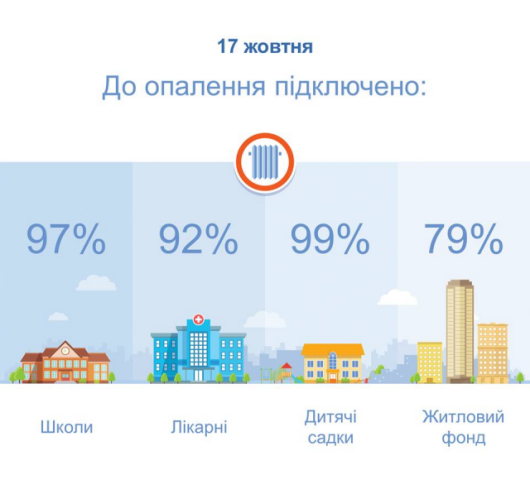 17 жовтня

До опалення підключено:

97%

92%

99%

79%

Школи

Лікарні

Дитячі садки

Житловий фонд